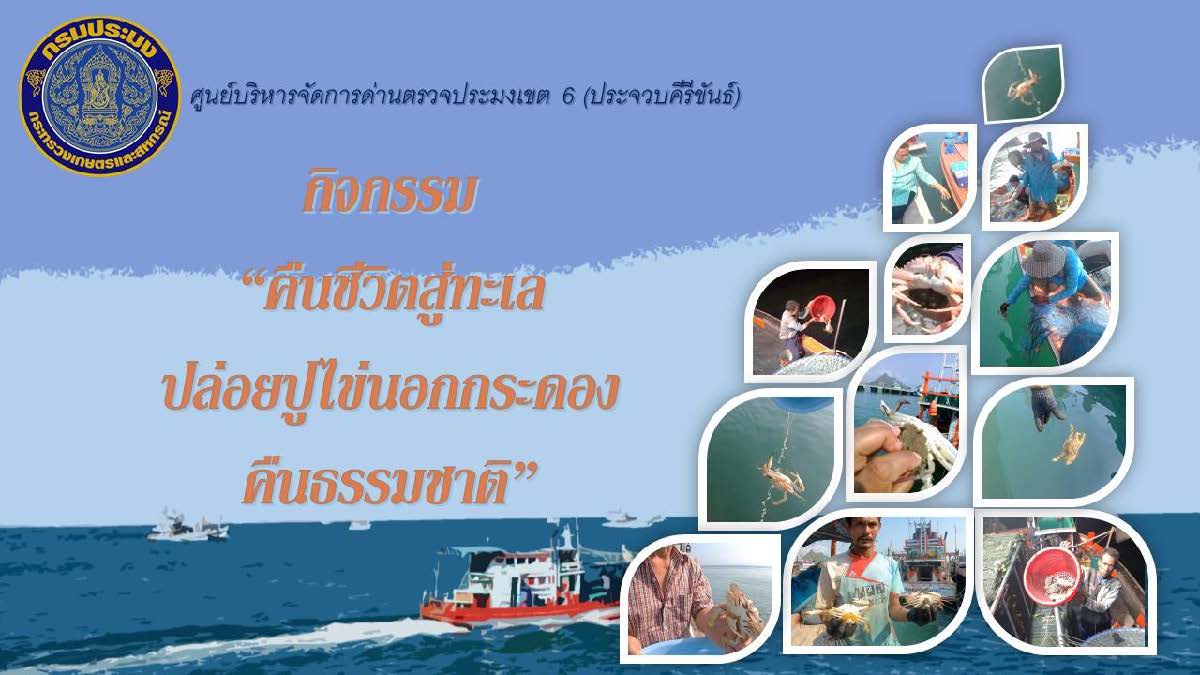 กรมประมง
กระทรวงเกษตรและสหกรณ์

ศูนย์บริหารจัดการด่านตรวจประมงเขต 6 (ประจวบคีรีขันธ์)

กิจกรรม
“คืนชีวิตสู่ทะเล
ปล่อยปูไข่นอกกระดอง
คืนธรรมชาติ”